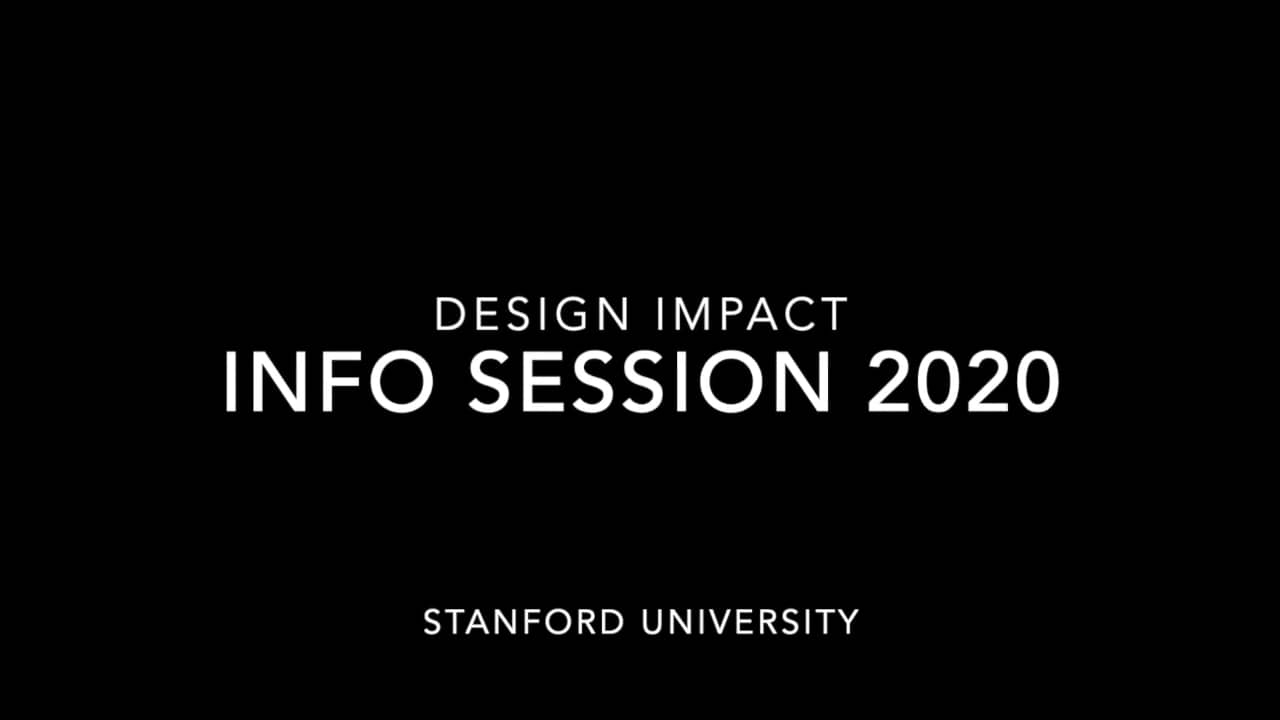 DESIGN IMPACT
INFO SESSION 2020

STANFORD UNIVERSITY